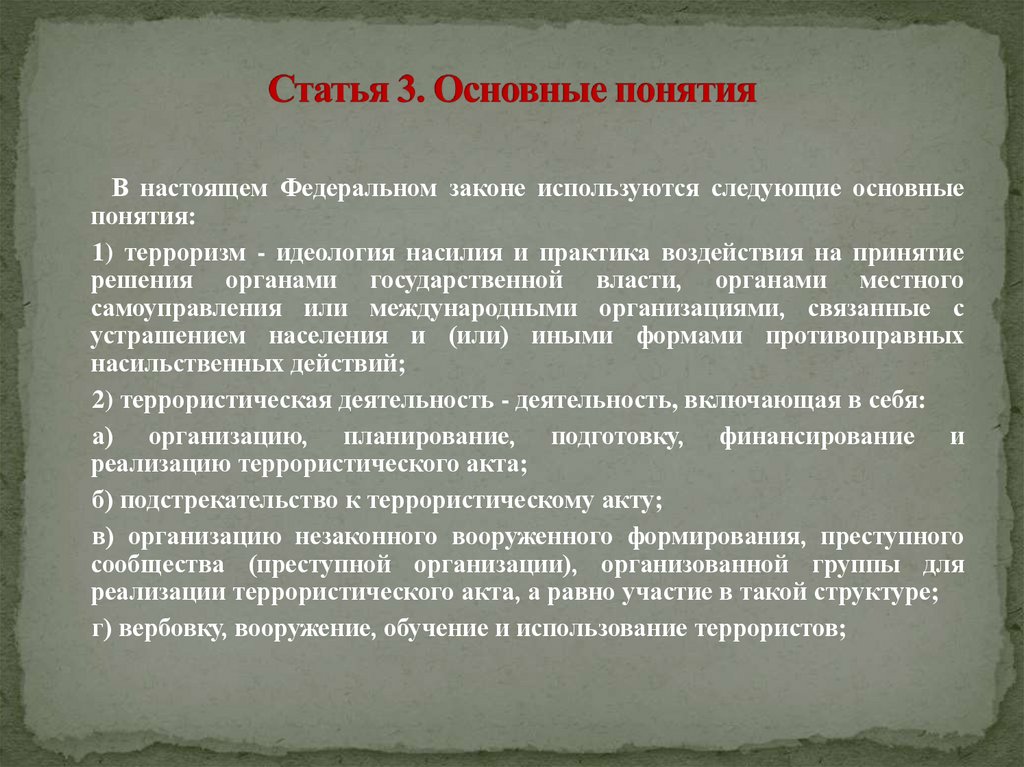 Статья 3. Основные понятия

В настоящем Федеральном законе используются следующие основные понятия:

1) терроризм - идеология насилия и практика воздействия на принятие решения органами государственной власти, органами местного самоуправления или международными организациями, связанные с устрашением населения и (или) иными формами противоправных насильственных действий;

2) террористическая деятельность - деятельность, включающая в себя:

а) организацию, планирование, подготовку, финансирование и реализацию террористического акта;

б) подстрекательство к террористическому акту;

в) организацию незаконного вооруженного формирования, преступного сообщества (преступной организации), организованной группы для реализации террористического акта, а равно участие в такой структуре;

г) вербовку, вооружение, обучение и использование террористов;